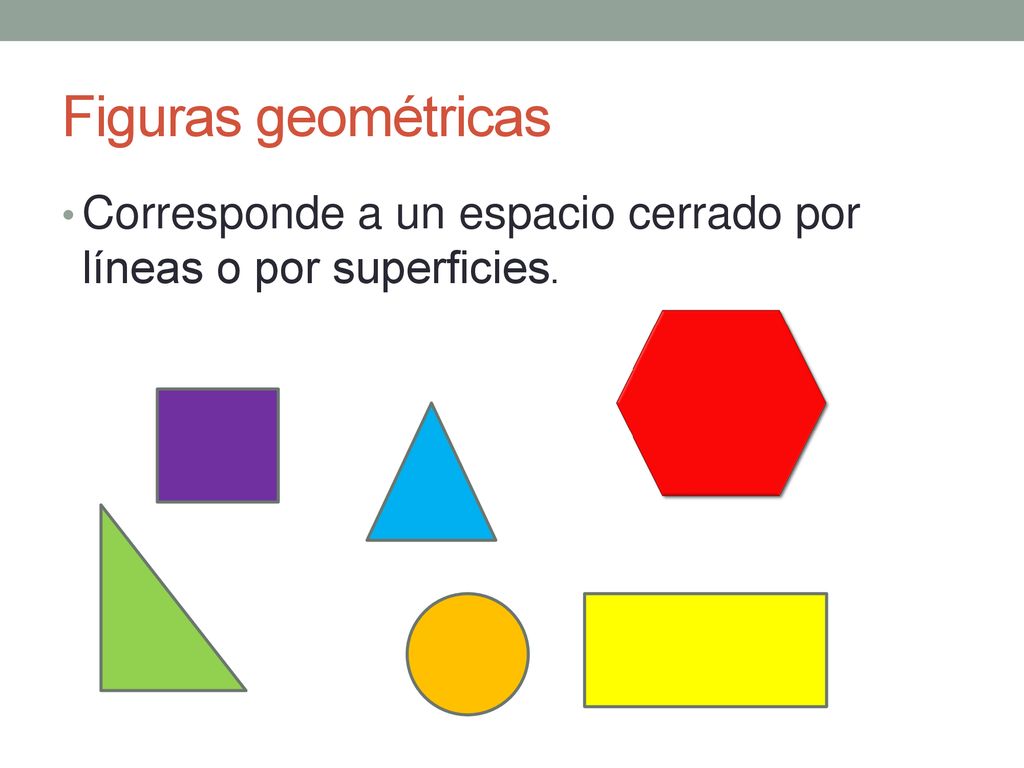 Figuras geométricas

• Corresponde a un espacio cerrado por líneas o por superficies.